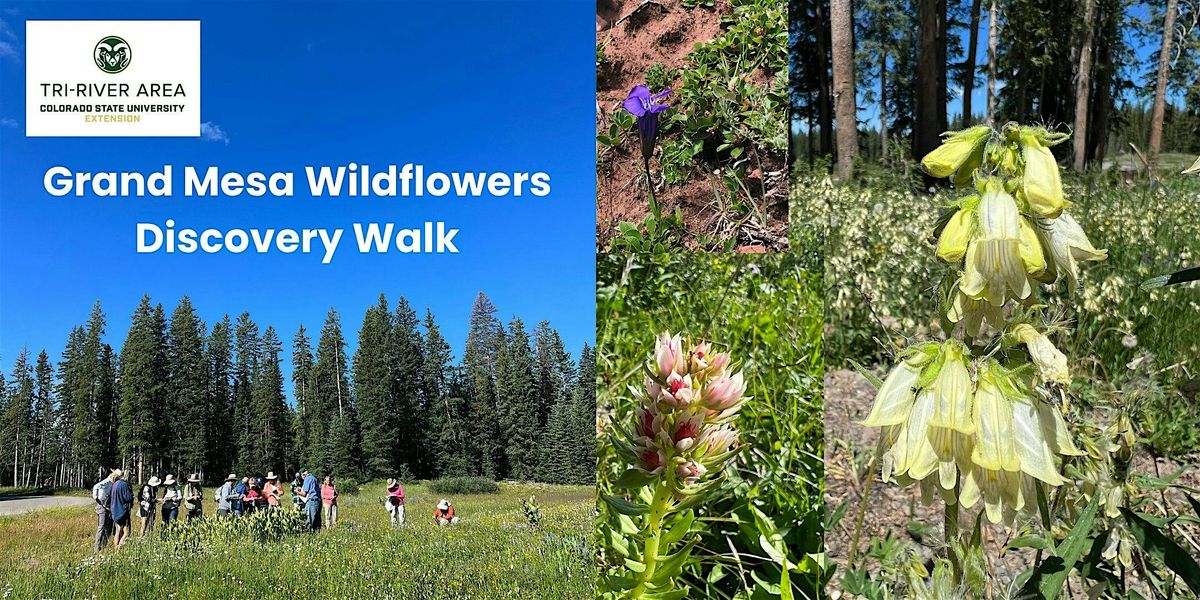 TRI-RIVER AREA
COLORADO STATE UNIVERSITY
EXTENSION

Grand Mesa Wildflowers Discovery Walk